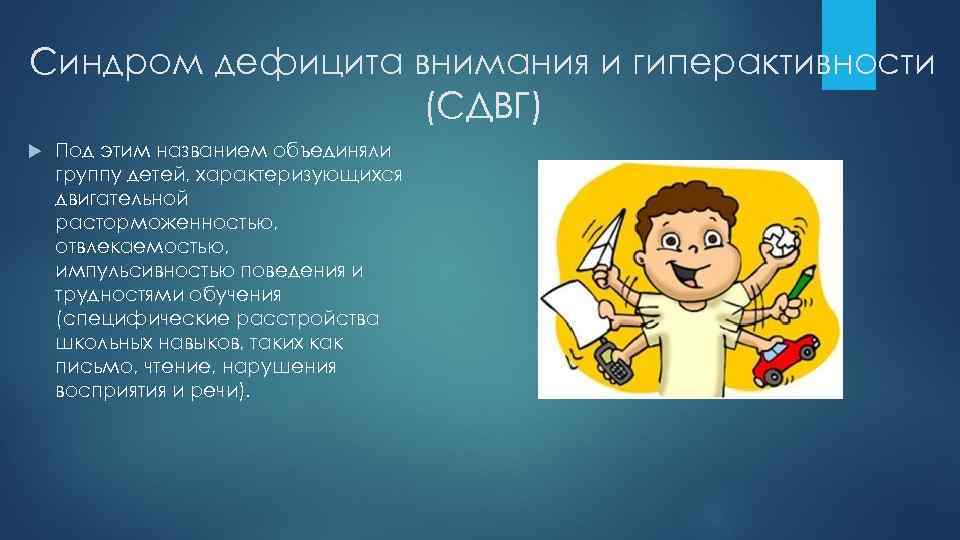 Синдром дефицита внимания и гиперактивности (СДВГ)

Под этим названием объединяли группу детей, характеризующихся двигательной расторможенностью, отвлекаемостью, импульсивностью поведения и трудностями обучения (специфические расстройства школьных навыков, таких как письмо, чтение, нарушения восприятия и речи).